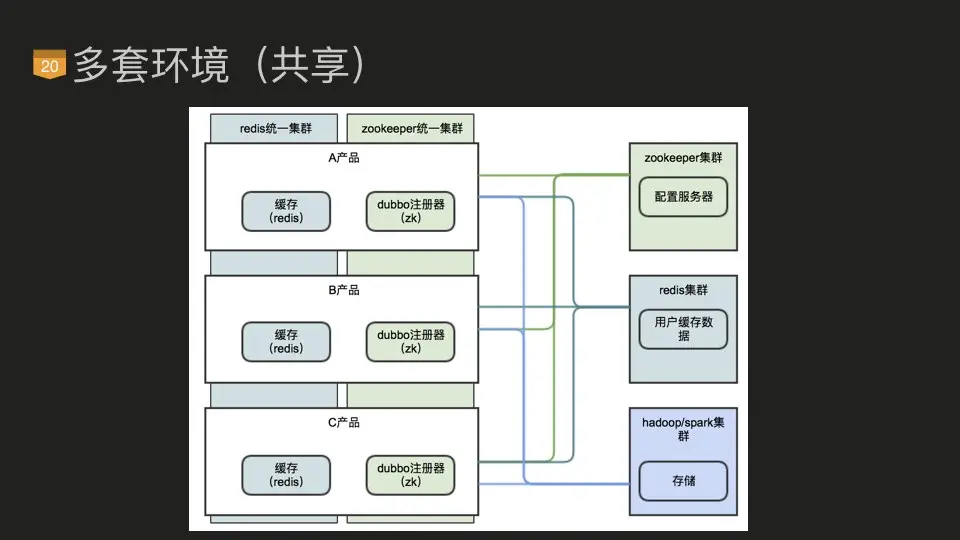 20 多套环境（共享）

redis统一集群

zookeeper统一集群

A产品

缓存
(redis)

dubbo注册器
(zk)

B产品

缓存
(redis)

dubbo注册器
(zk)

C产品

缓存
(redis)

dubbo注册器
(zk)

zookeeper集群

配置服务器

redis集群

用户缓存数据

hadoop/spark集群

存储